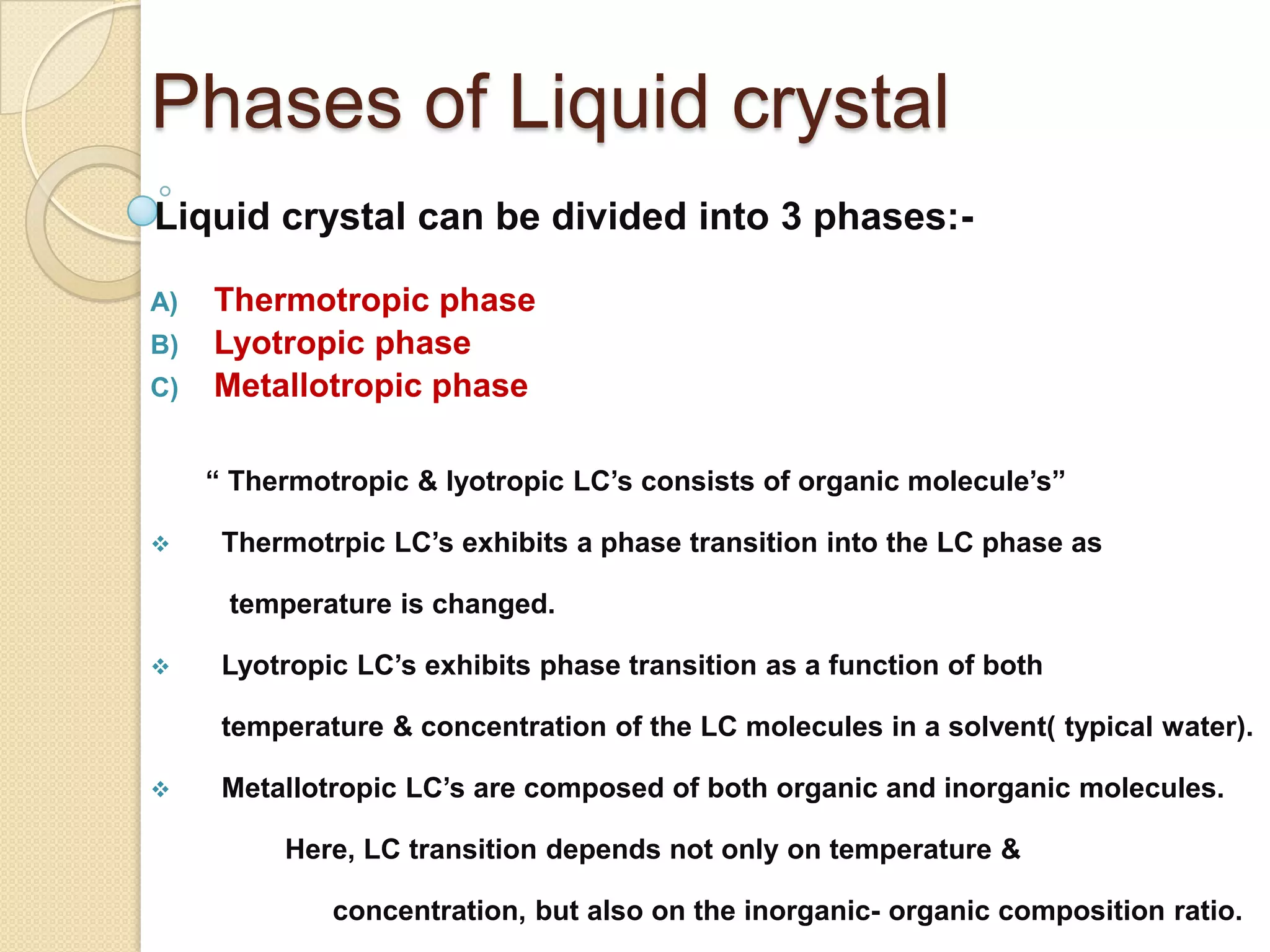 Phases of Liquid crystal

Liquid crystal can be divided into 3 phases:-

A) Thermotropic phase
B) Lyotropic phase
C) Metallotropic phase

“ Thermotropic & lyotropic LC’s consists of organic molecule’s”

❖ Thermotrpic LC’s exhibits a phase transition into the LC phase as temperature is changed.

❖ Lyotropic LC’s exhibits phase transition as a function of both temperature & concentration of the LC molecules in a solvent( typical water).

❖ Metallotropic LC’s are composed of both organic and inorganic molecules.

Here, LC transition depends not only on temperature & concentration, but also on the inorganic- organic composition ratio.